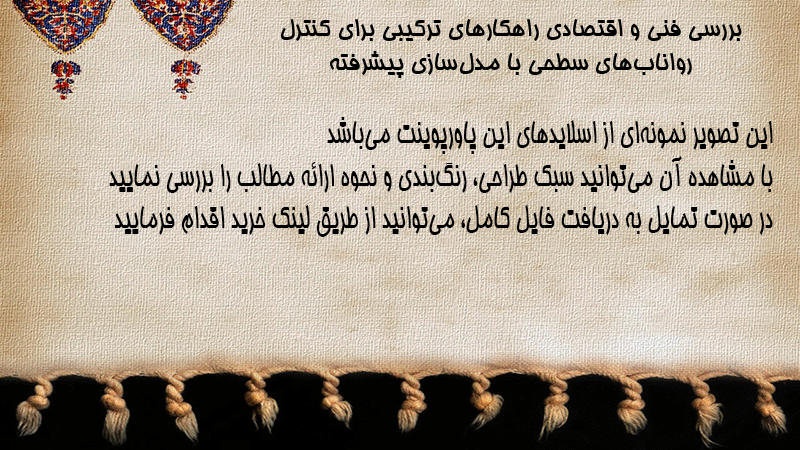 بررسی فنی و اقتصادی راهکارهای ترکیبی برای کنترل رواناب‌های سطحی با مدل‌سازی پیشرفته

این تصویر نمونه‌ای از اسلایدهای این پاورپوینت می‌باشد
با مشاهده آن می‌توانید سبک طراحی، رنگ‌بندی و نحوه ارائه مطالب را بررسی نمایید
در صورت تمایل به دریافت فایل کامل، می‌توانید از طریق لینک خرید اقدام فرمایید